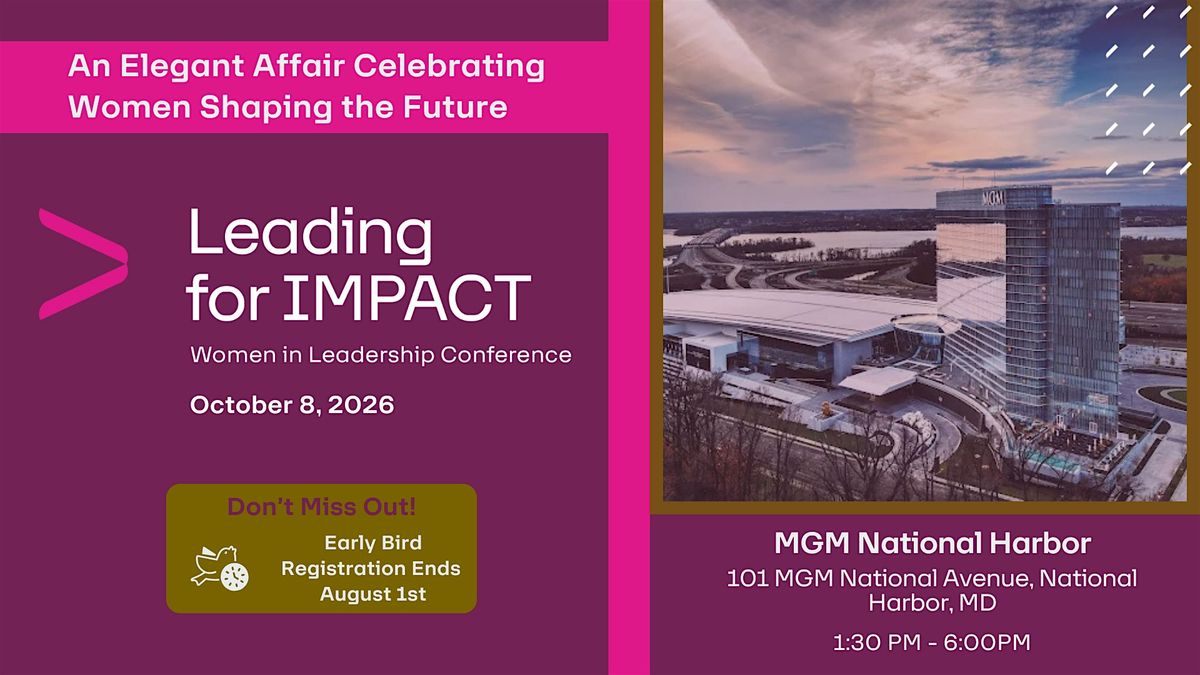 An Elegant Affair Celebrating Women Shaping the Future

Leading for IMPACT

Women in Leadership Conference

October 8, 2026

Don't Miss Out!

Early Bird Registration Ends August 1st

MGM

MGM National Harbor

101 MGM National Avenue, National Harbor, MD

1:30 PM - 6:00PM